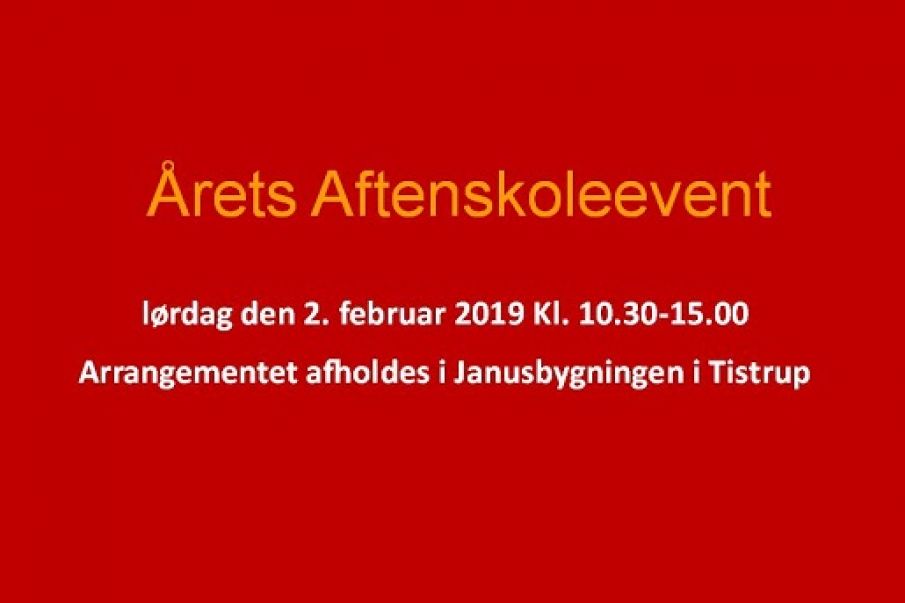 Årets Aftenskoleevent

lørdag den 2. februar 2019 Kl. 10.30-15.00

Arrangementet afholdes i Janusbygningen i Tistrup